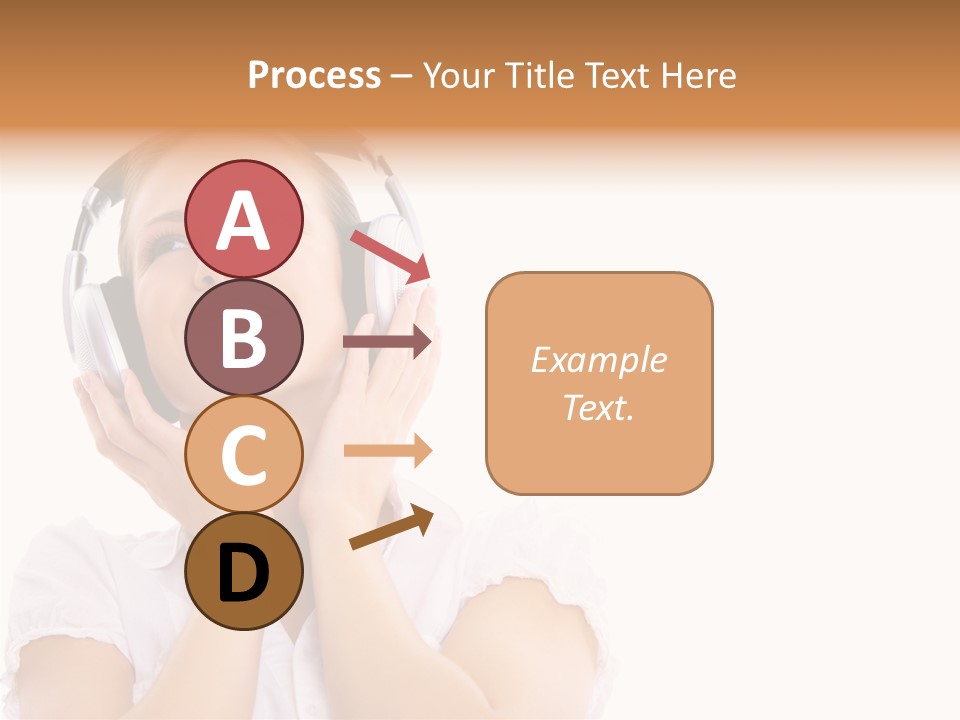 Process – Your Title Text Here

A

B

C

D

Example Text.